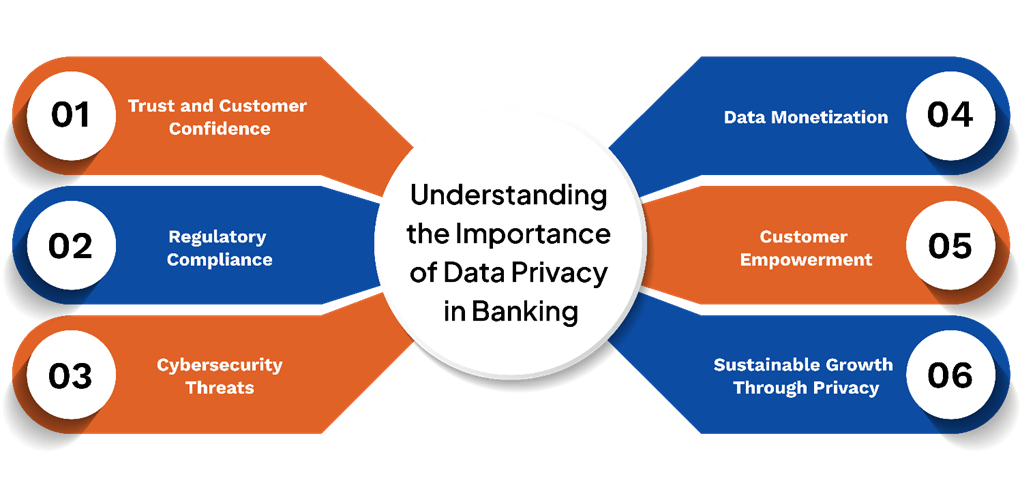 Understanding the Importance of Data Privacy in Banking

01 Trust and Customer Confidence

02 Regulatory Compliance

03 Cybersecurity Threats

Data Monetization 04

Customer Empowerment 05

Sustainable Growth Through Privacy 06